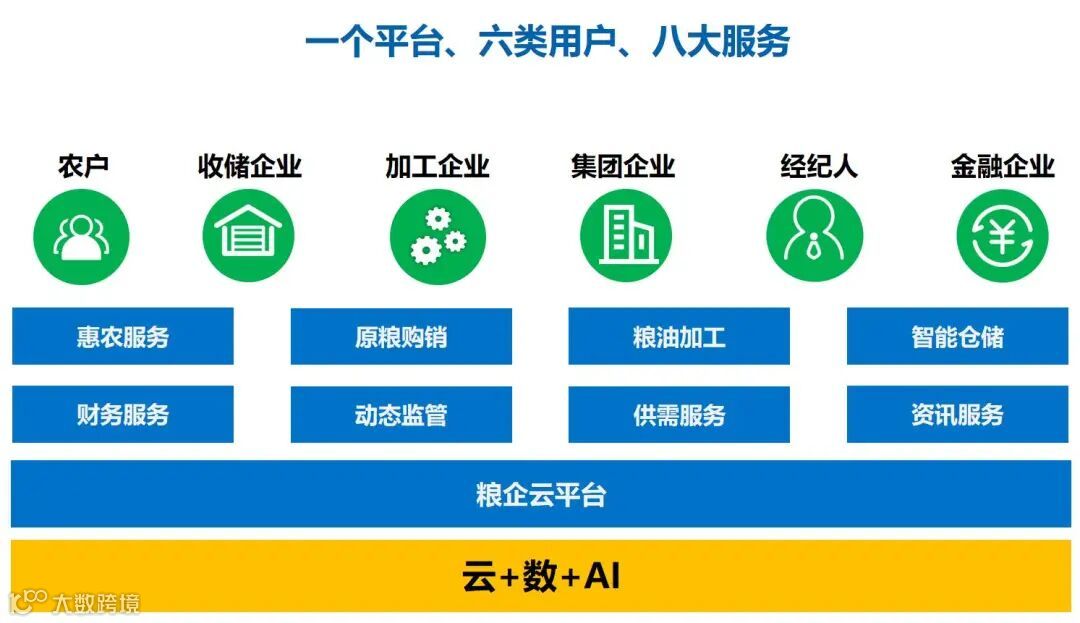 一个平台、六类用户、八大服务

农户
收储企业
加工企业
集团企业
经纪人
金融企业

惠农服务
原粮购销
粮油加工
智能仓储

财务服务
动态监管
供需服务
资讯服务

粮企云平台

云+数+AI

大数跨境